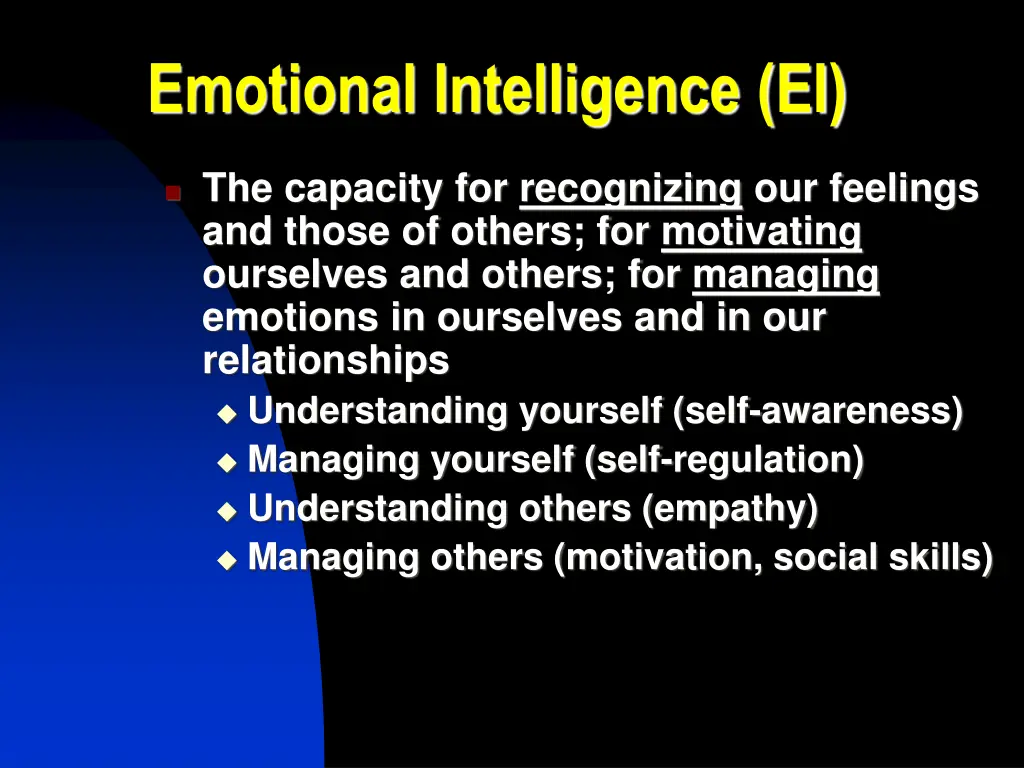 Emotional Intelligence (EI)

The capacity for recognizing our feelings and those of others; for motivating ourselves and others; for managing emotions in ourselves and in our relationships

Understanding yourself (self-awareness)
Managing yourself (self-regulation)
Understanding others (empathy)
Managing others (motivation, social skills)